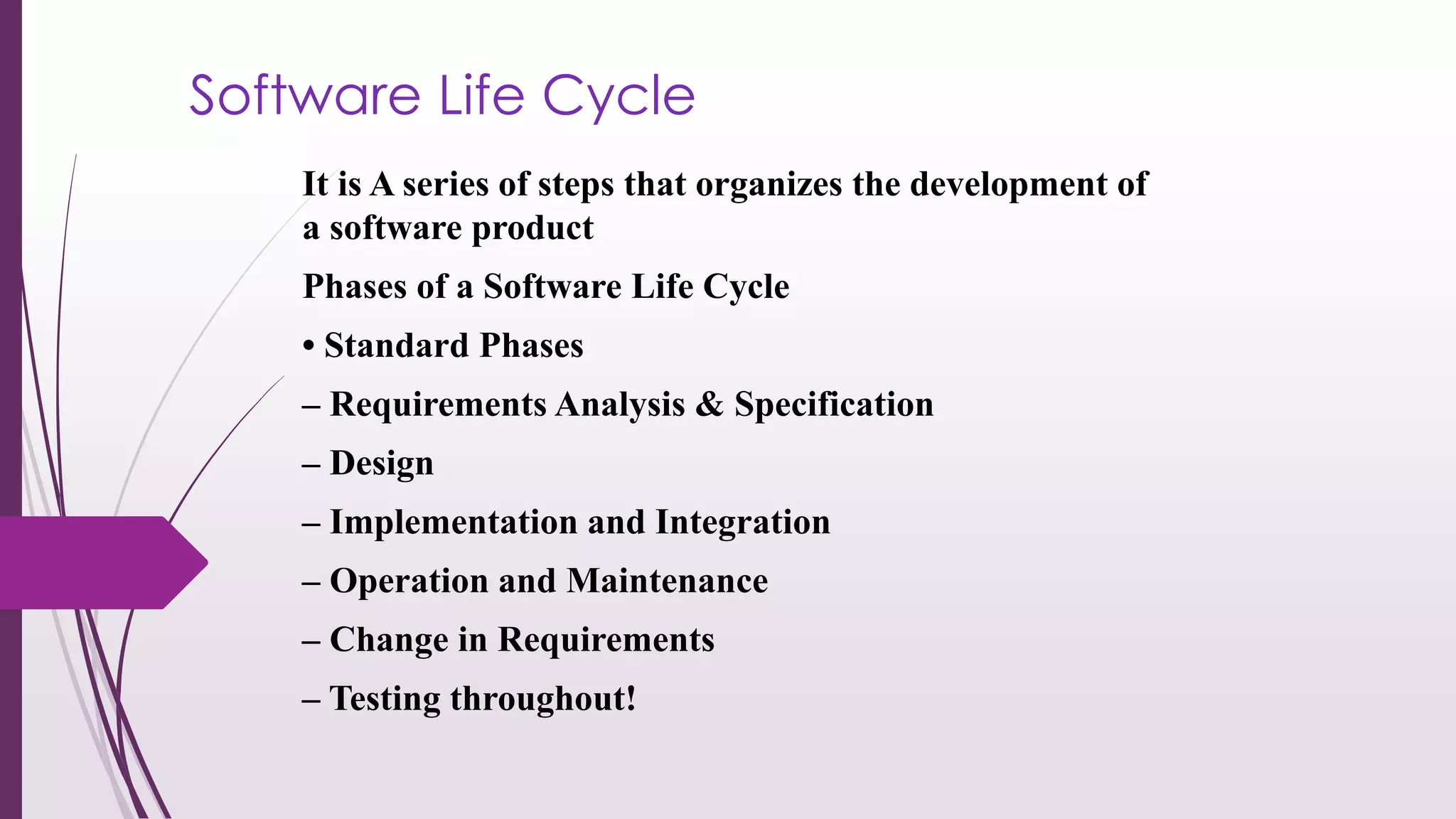 Software Life Cycle

It is A series of steps that organizes the development of a software product

Phases of a Software Life Cycle

• Standard Phases

– Requirements Analysis & Specification

– Design

– Implementation and Integration

– Operation and Maintenance

– Change in Requirements

– Testing throughout!